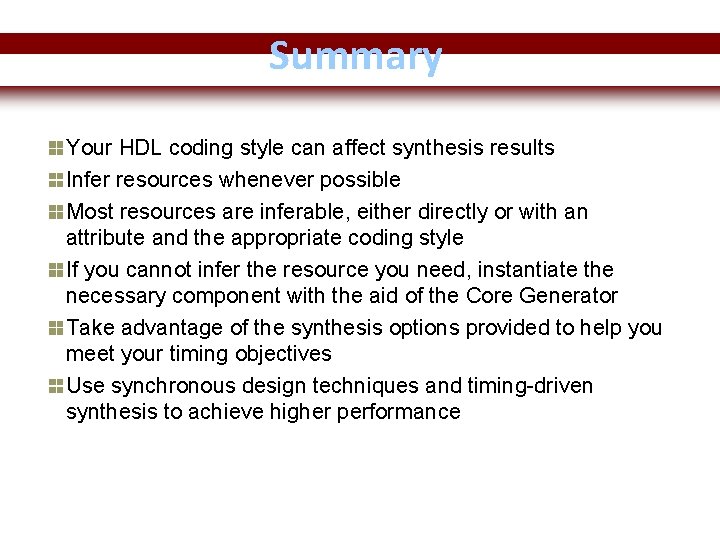 Summary

Your HDL coding style can affect synthesis results

Infer resources whenever possible

Most resources are inferable, either directly or with an attribute and the appropriate coding style

If you cannot infer the resource you need, instantiate the necessary component with the aid of the Core Generator

Take advantage of the synthesis options provided to help you meet your timing objectives

Use synchronous design techniques and timing-driven synthesis to achieve higher performance